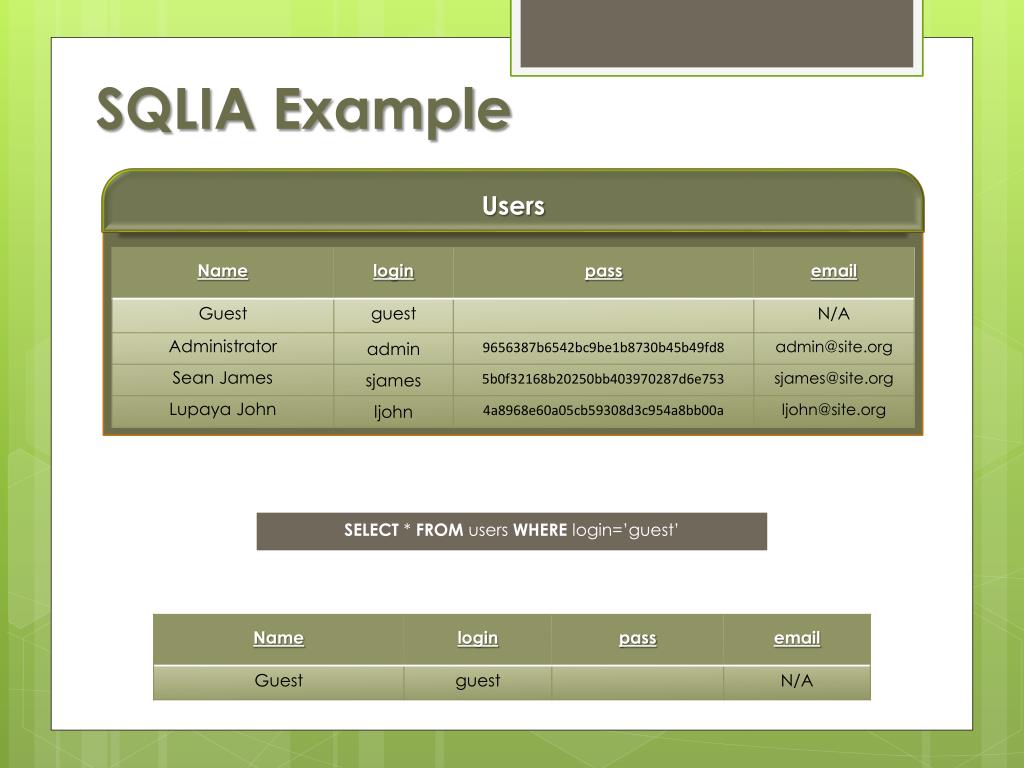 SQLIA Example

Users

| Name | login | pass | email |
|---|---|---|---|
| Guest | guest | | N/A |
| Administrator | admin | 9656387b6542bc9be1b8730b45b49fd8 | admin@site.org |
| Sean James | sjames | 5b0f32168b20250bb403970287d6e753 | sjames@site.org |
| Lupaya John | ljohn | 4a8968e60a05cb59308d3c954a8bb00a | ljohn@site.org |

SELECT * FROM users WHERE login='guest'

| Name | login | pass | email |
|---|---|---|---|
| Guest | guest | | N/A |